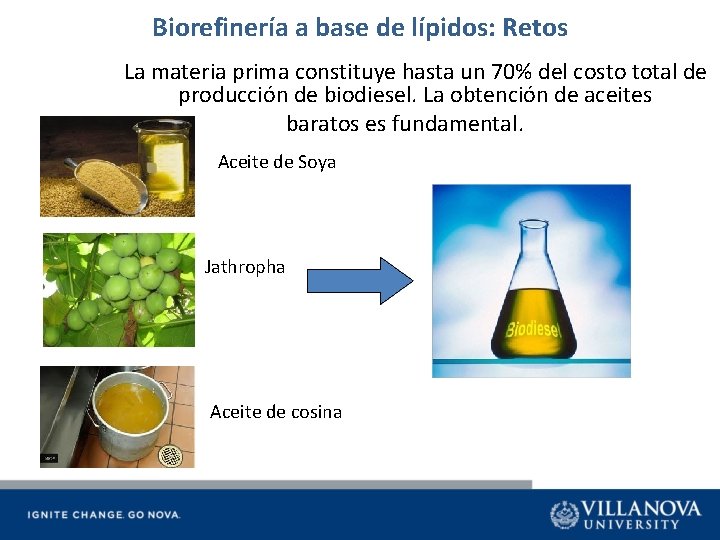 Biorefinería a base de lípidos: Retos

La materia prima constituye hasta un 70% del costo total de producción de biodiesel. La obtención de aceites baratos es fundamental.

Aceite de Soya

Jathropha

Aceite de cosina

Biodiesel

IGNITE CHANGE. GO NOVA.

VILLANOVA UNIVERSITY